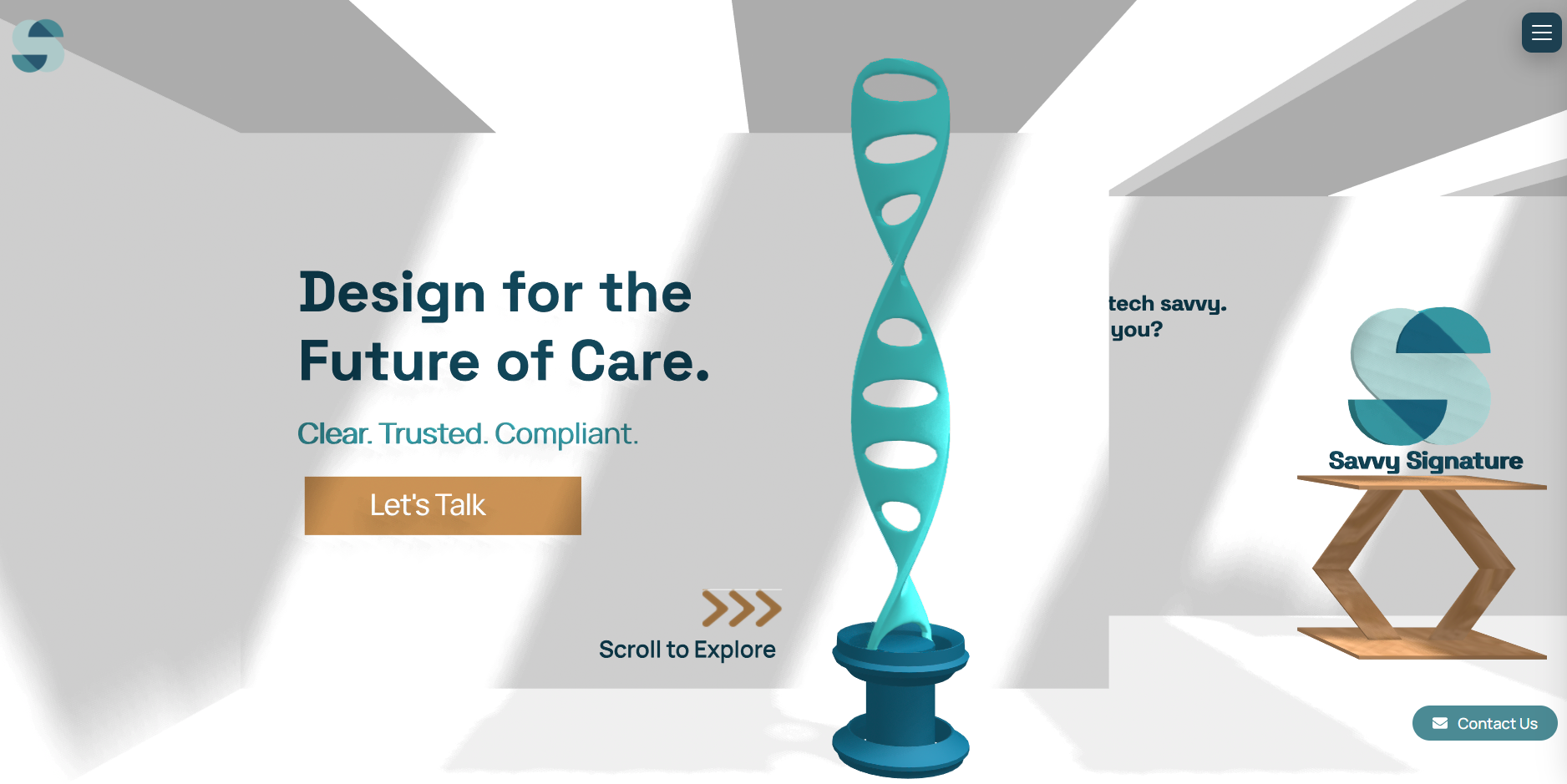 Design for the Future of Care.

Clear. Trusted. Compliant.

Let's Talk

Scroll to Explore

tech savvy.
you?

Savvy Signature

Contact Us